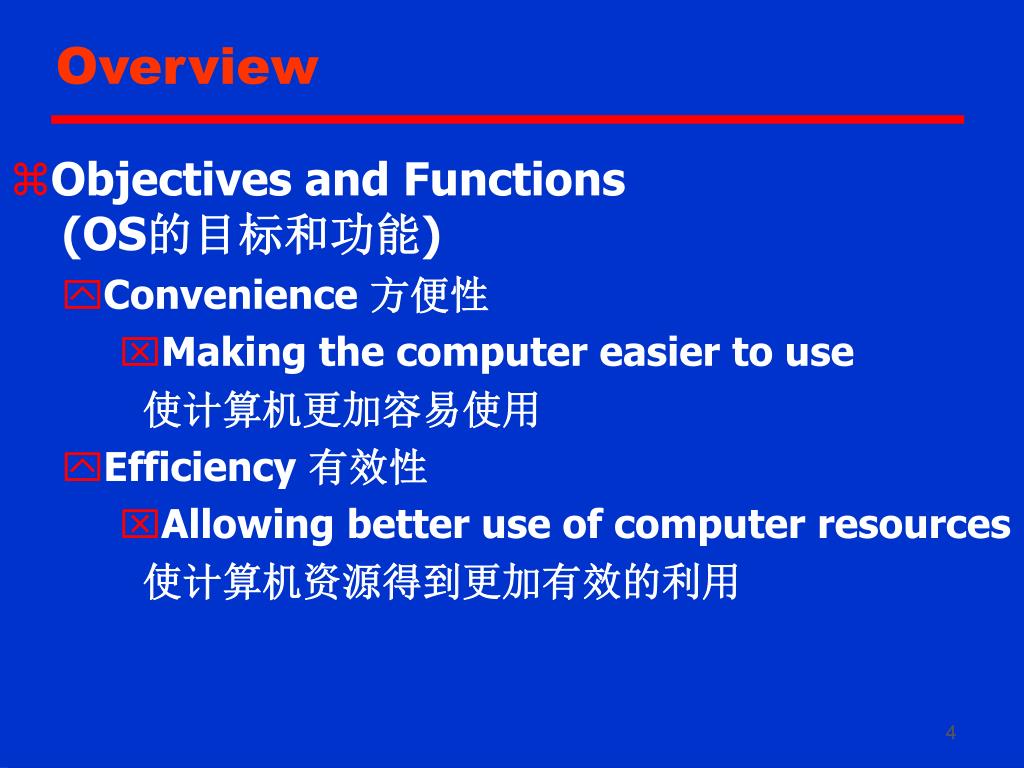 Overview

⌘Objectives and Functions (OS的目标和功能)

Convenience 方便性

Making the computer easier to use 使计算机更加容易使用

Efficiency 有效性

Allowing better use of computer resources 使计算机资源得到更加有效的利用

4